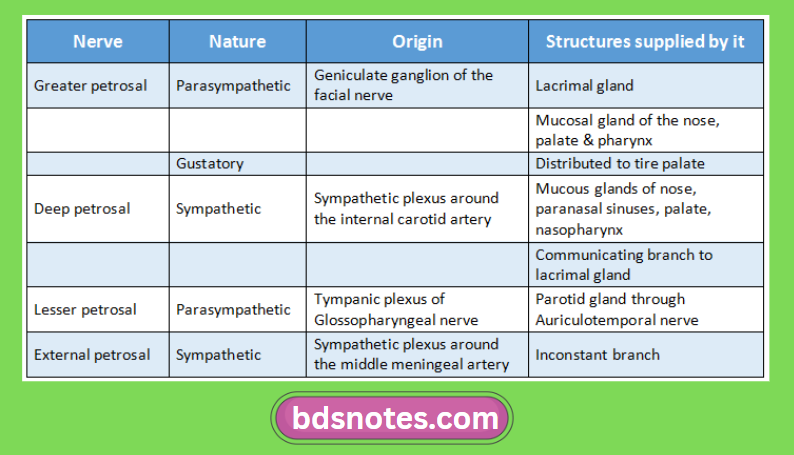 | Nerve | Nature | Origin | Structures supplied by it |
|---|---|---|---|
| Greater petrosal | Parasympathetic | Geniculate ganglion of the facial nerve | Lacrimal gland |
| | | | Mucosal gland of the nose, palate & pharynx |
| | Gustatory | | Distributed to tire palate |
| Deep petrosal | Sympathetic | Sympathetic plexus around the internal carotid artery | Mucous glands of nose, paranasal sinuses, palate, nasopharynx |
| | | | Communicating branch to lacrimal gland |
| Lesser petrosal | Parasympathetic | Tympanic plexus of Glossopharyngeal nerve | Parotid gland through Auriculotemporal nerve |
| External petrosal | Sympathetic | Sympathetic plexus around the middle meningeal artery | Inconstant branch |

bdsnotes.com